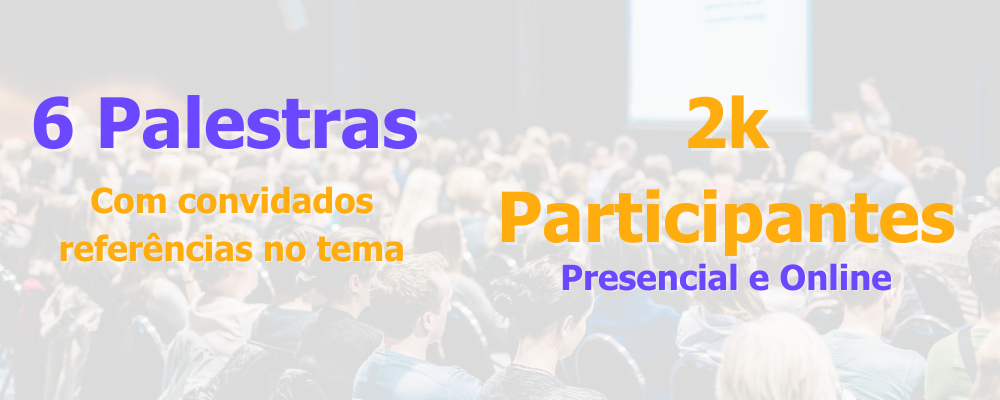 6 Palestras

Com convidados referências no tema

2k Participantes

Presencial e Online